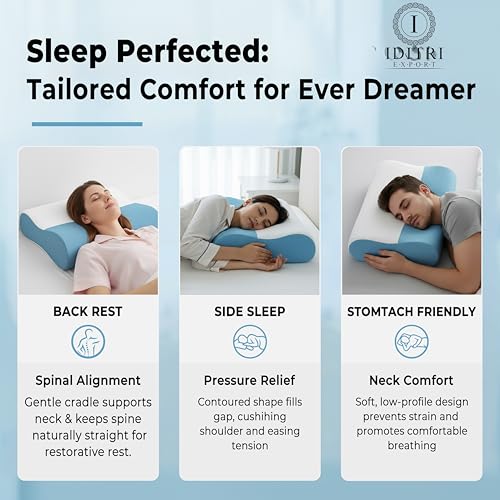 Sleep Perfected:
Tailored Comfort for Ever Dreamer

I
IDITRI
EXPORT

BACK REST

Spinal Alignment

Gentle cradle supports neck & keeps spine naturally straight for restorative rest.

SIDE SLEEP

Pressure Relief

Contoured shape fills gap, cushihing shoulder and easing tension

STOMTACH FRIENDLY

Neck Comfort

Soft, low-profile design prevents strain and promotes comfortable breathing